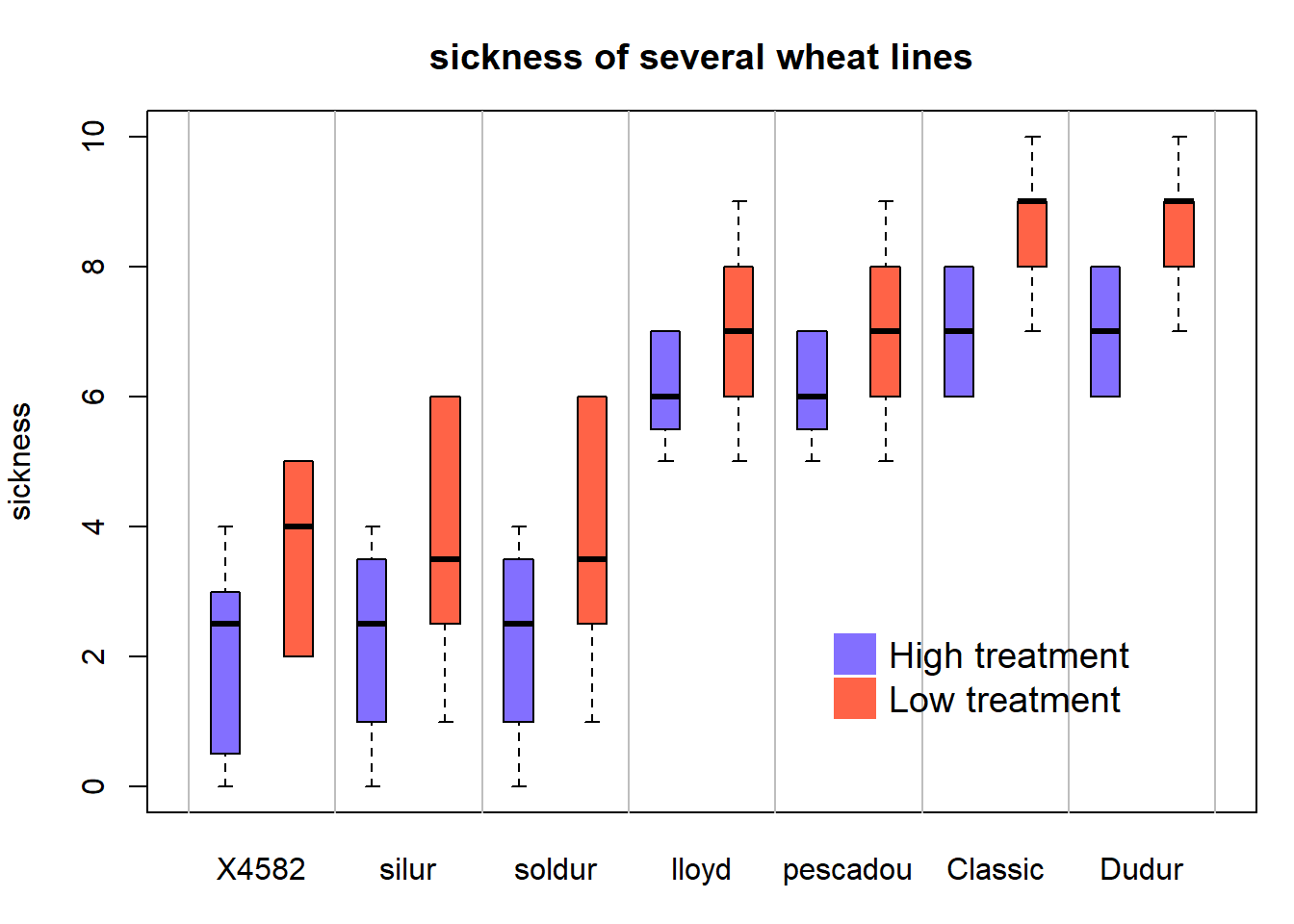 sickness of several wheat lines

sickness

10
8
6
4
2
0

High treatment
Low treatment

X4582 silur soldur lloyd pescadou Classic Dudur